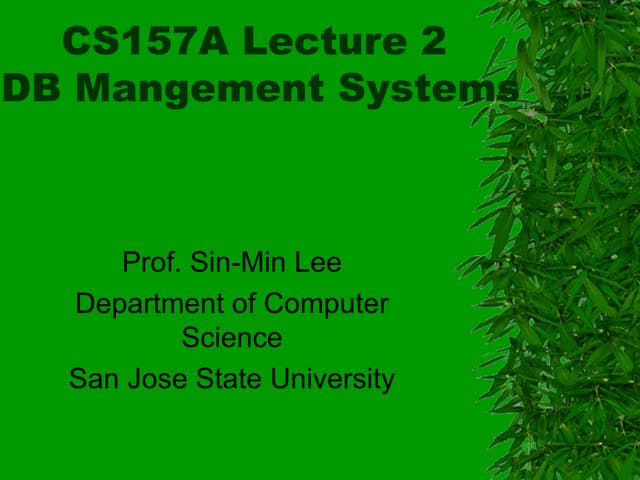 CS157A Lecture 2
DB Mangement Systems

Prof. Sin-Min Lee
Department of Computer Science
San Jose State University